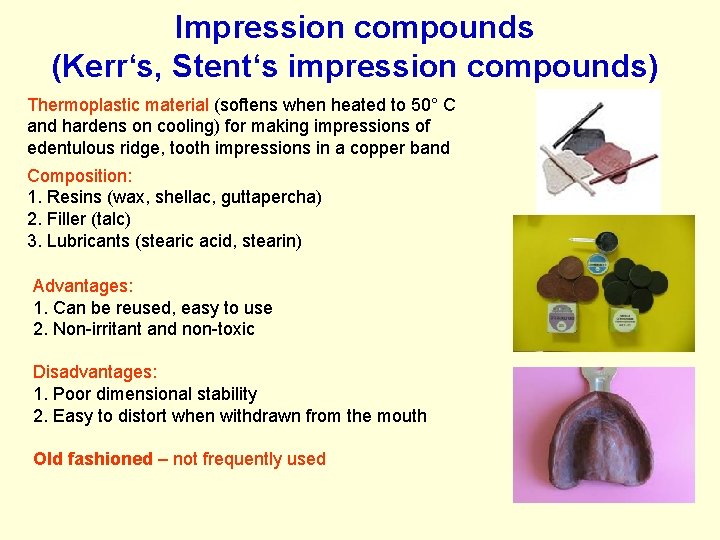 Impression compounds
(Kerr‘s, Stent‘s impression compounds)

Thermoplastic material (softens when heated to 50° C and hardens on cooling) for making impressions of edentulous ridge, tooth impressions in a copper band

Composition:
1. Resins (wax, shellac, guttapercha)
2. Filler (talc)
3. Lubricants (stearic acid, stearin)

Advantages:
1. Can be reused, easy to use
2. Non-irritant and non-toxic

Disadvantages:
1. Poor dimensional stability
2. Easy to distort when withdrawn from the mouth

Old fashioned – not frequently used